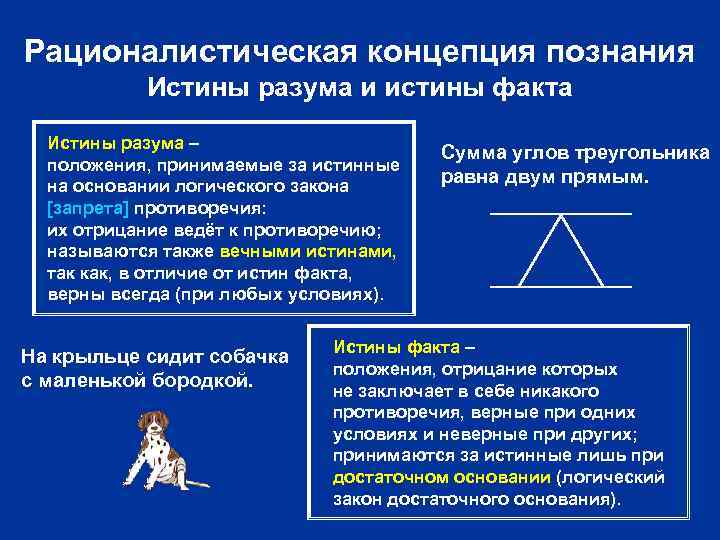 Рационалистическая концепция познания
Истины разума и истины факта

Истины разума – положения, принимаемые за истинные на основании логического закона [запрета] противоречия: их отрицание ведёт к противоречию; называются также вечными истинами, так как, в отличие от истин факта, верны всегда (при любых условиях).

Сумма углов треугольника равна двум прямым.

На крыльце сидит собачка с маленькой бородкой.

Истины факта – положения, отрицание которых не заключает в себе никакого противоречия, верные при одних условиях и неверные при других; принимаются за истинные лишь при достаточном основании (логический закон достаточного основания).